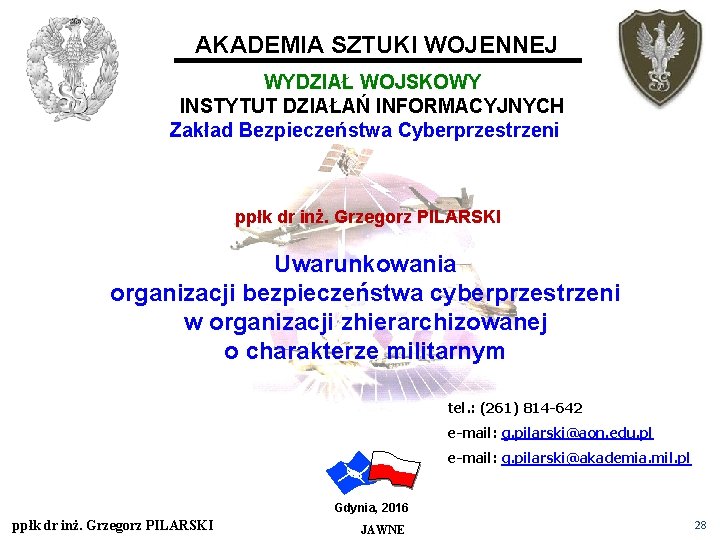 AKADEMIA SZTUKI WOJENNEJ

WYDZIAŁ WOJSKOWY

INSTYTUT DZIAŁAŃ INFORMACYJNYCH

Zakład Bezpieczeństwa Cyberprzestrzeni

ppłk dr inż. Grzegorz PILARSKI

Uwarunkowania organizacji bezpieczeństwa cyberprzestrzeni w organizacji zhierarchizowanej o charakterze militarnym

tel.: (261) 814-642

e-mail: g.pilarski@aon.edu.pl

e-mail: g.pilarski@akademia.mil.pl

Gdynia, 2016

ppłk dr inż. Grzegorz PILARSKI

JAWNE

28